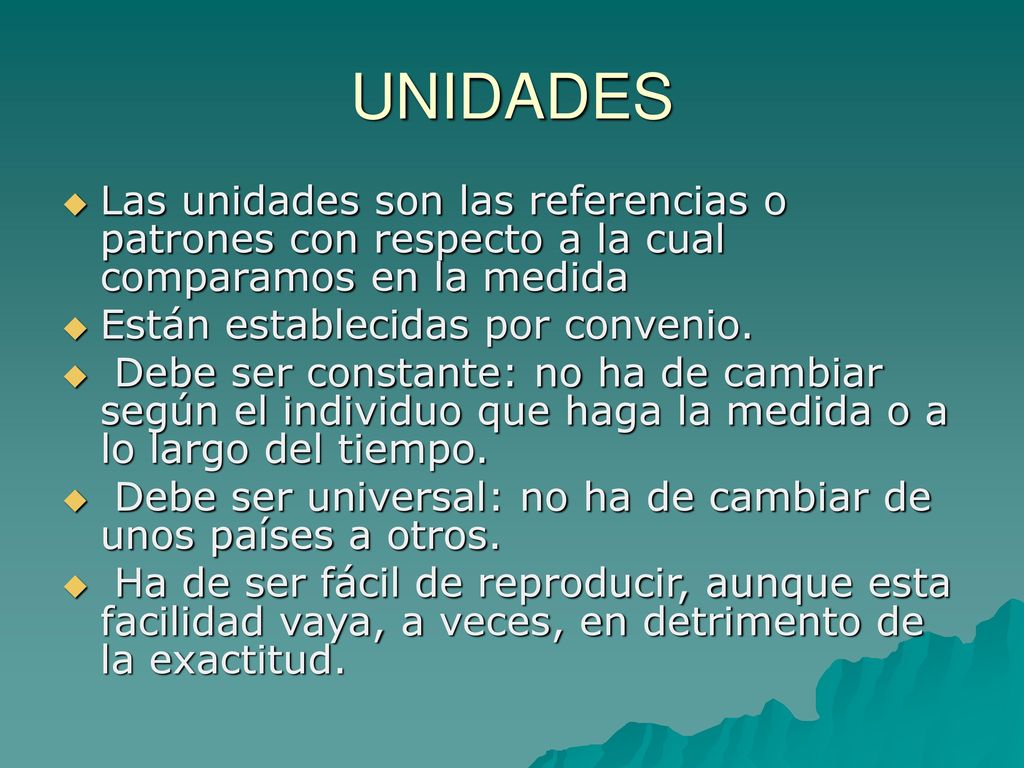 UNIDADES

Las unidades son las referencias o patrones con respecto a la cual comparamos en la medida

Están establecidas por convenio.

Debe ser constante: no ha de cambiar según el individuo que haga la medida o a lo largo del tiempo.

Debe ser universal: no ha de cambiar de unos países a otros.

Ha de ser fácil de reproducir, aunque esta facilidad vaya, a veces, en detrimento de la exactitud.